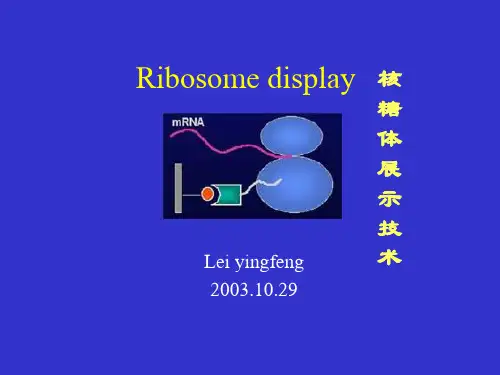 Ribosome display

核糖体展示技术

mRNA

Lei yingfeng
2003.10.29